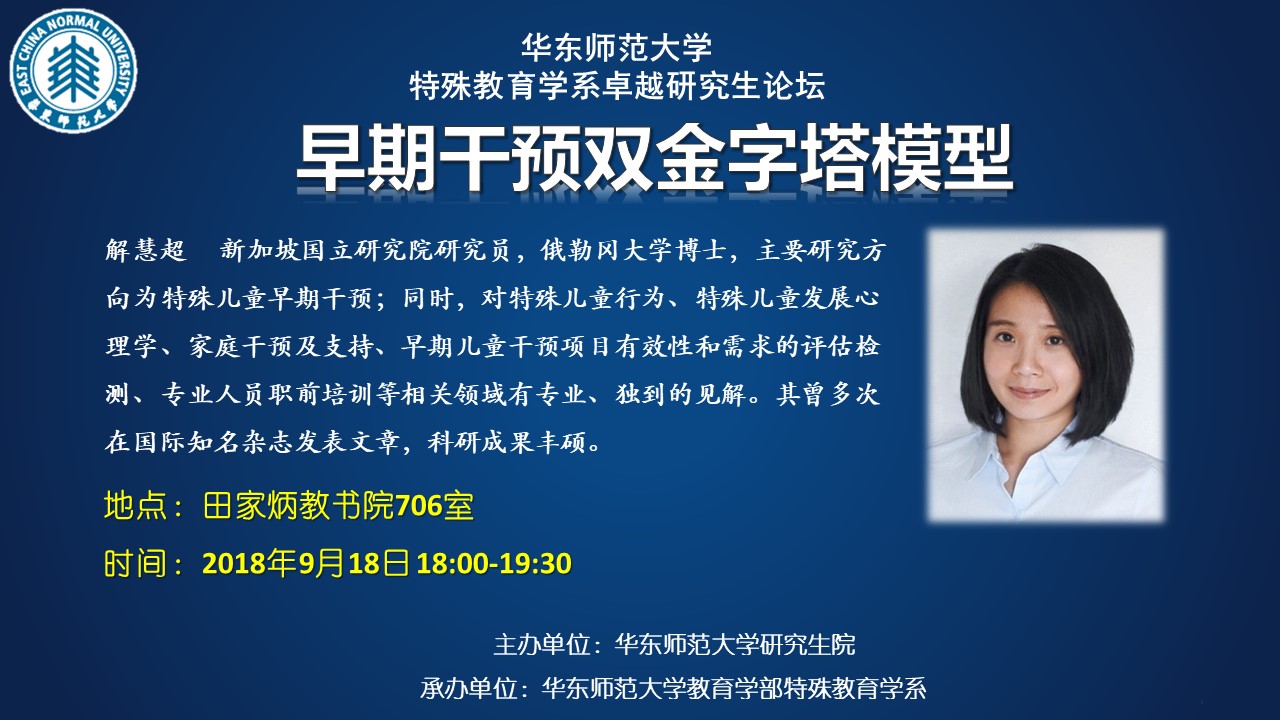 EAST CHINA NORMAL UNIVERSITY
华东师范大学

华东师范大学
特殊教育学系卓越研究生论坛

早期干预双金字塔模型

解慧超　新加坡国立研究院研究员，俄勒冈大学博士，主要研究方向为特殊儿童早期干预；同时，对特殊儿童行为、特殊儿童发展心理学、家庭干预及支持、早期儿童干预项目有效性和需求的评估检测、专业人员职前培训等相关领域有专业、独到的见解。其曾多次在国际知名杂志发表文章，科研成果丰硕。

地点：田家炳教书院706室

时间：2018年9月18日 18:00-19:30

主办单位：华东师范大学研究生院

承办单位：华东师范大学教育学部特殊教育学系